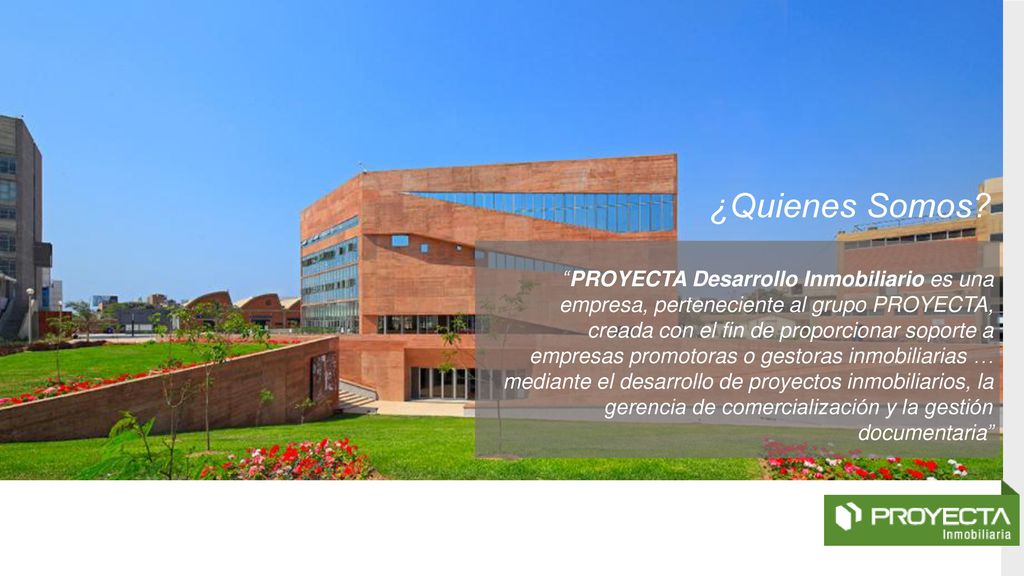 ¿Quienes Somos?

“PROYECTA Desarrollo Inmobiliario es una empresa, perteneciente al grupo PROYECTA, creada con el fin de proporcionar soporte a empresas promotoras o gestoras inmobiliarias … mediante el desarrollo de proyectos inmobiliarios, la gerencia de comercialización y la gestión documentaria”

PROYECTA
Inmobiliaria